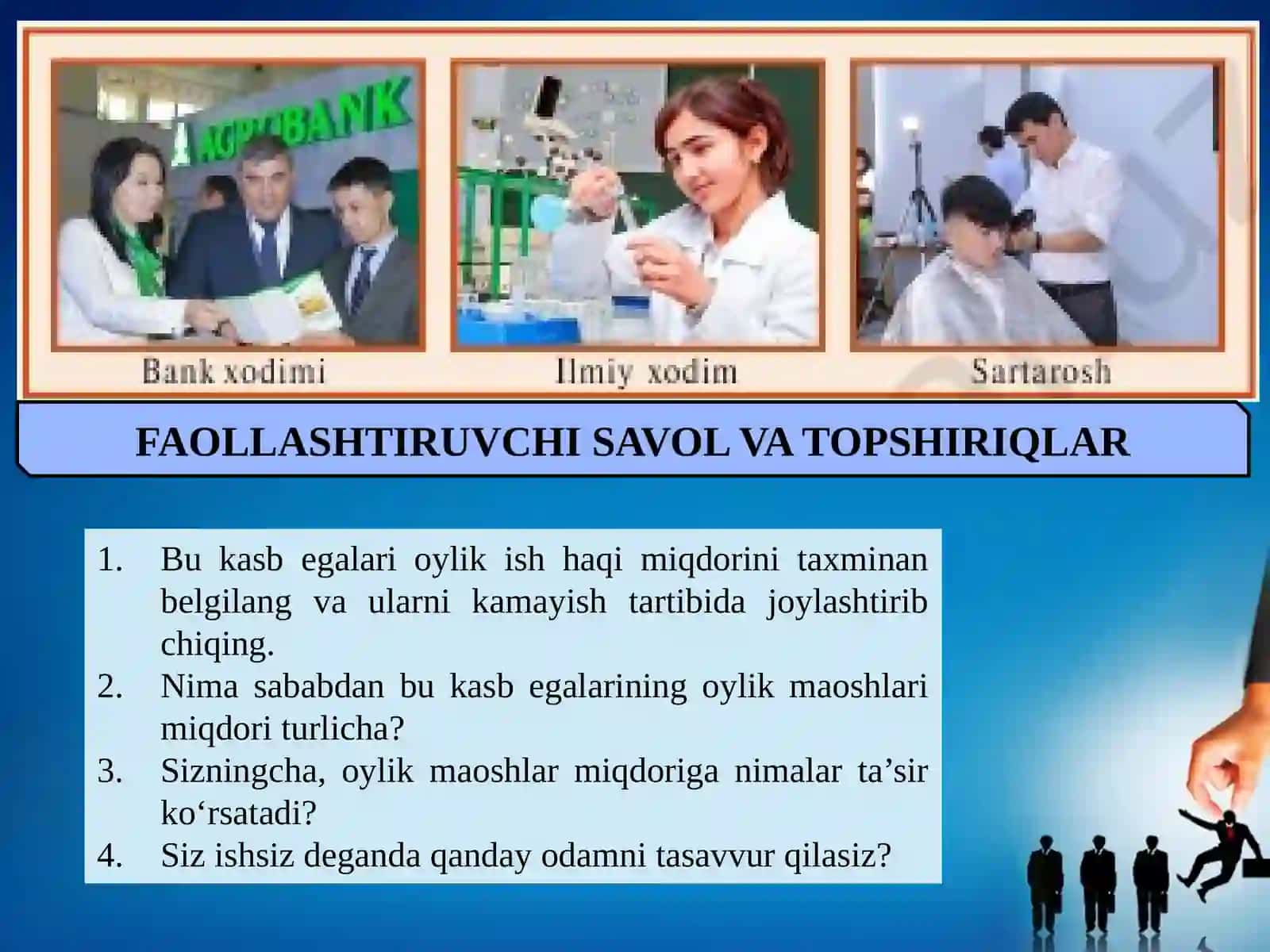 AGROBANK

Bank xodimi

Ilmiy xodim

Sartarosh

FAOLLASHTIRUVCHI SAVOL VA TOPSHIRIQLAR

1. Bu kasb egalari oylik ish haqi miqdorini taxminan belgilang va ularni kamayish tartibida joylashtirib chiqing.
2. Nima sababdan bu kasb egalarining oylik maoshlari miqdori turlicha?
3. Sizningcha, oylik maoshlar miqdoriga nimalar ta’sir ko‘rsatadi?
4. Siz ishsiz deganda qanday odamni tasavvur qilasiz?